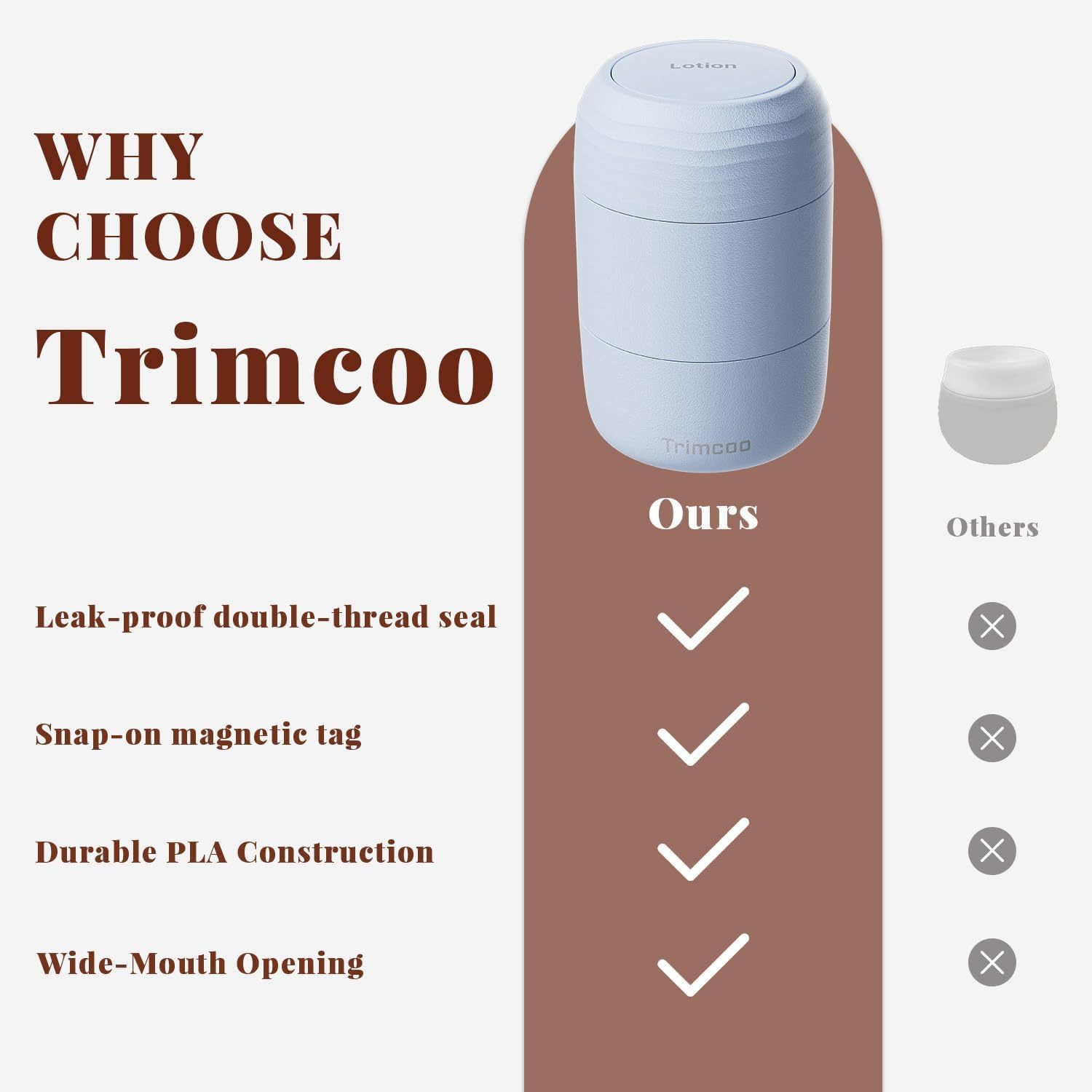 WHY CHOOSE

Trimcoo

Lotion

Trimcoo

Ours

Others

Leak-proof double-thread seal

Snap-on magnetic tag

Durable PLA Construction

Wide-Mouth Opening